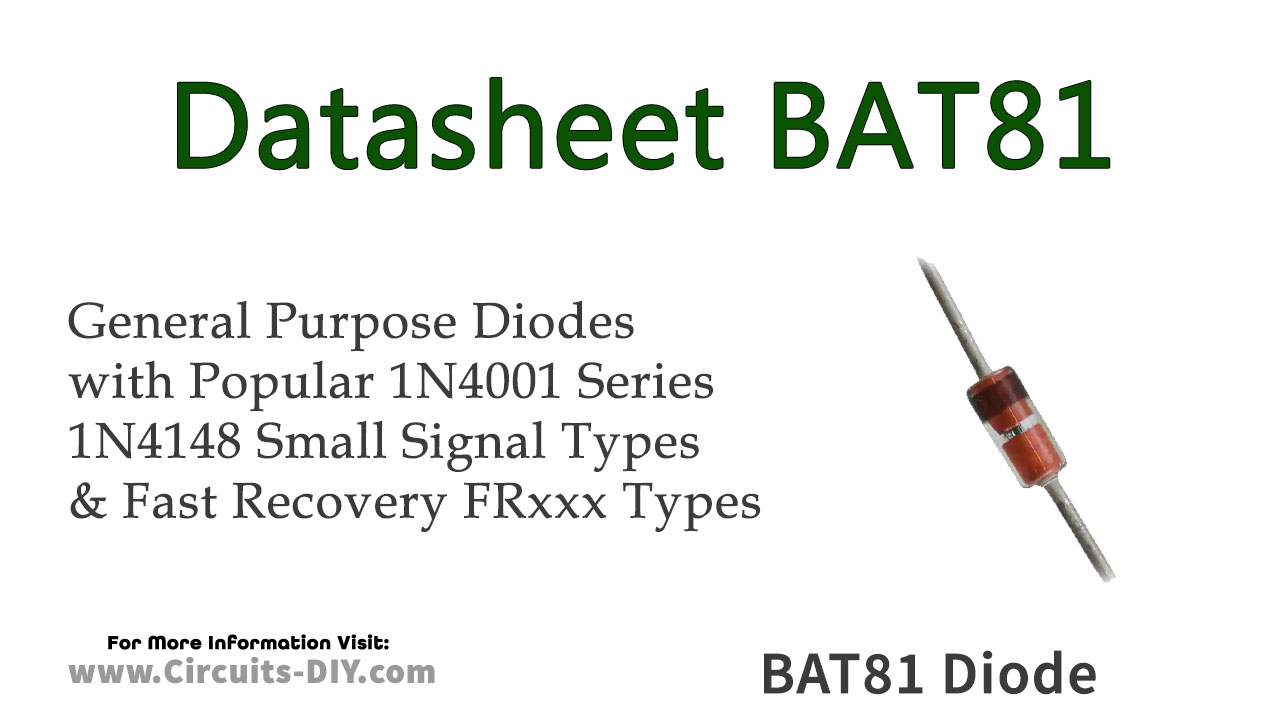 Datasheet BAT81

General Purpose Diodes with Popular 1N4001 Series 1N4148 Small Signal Types & Fast Recovery FRxxx Types

For More Information Visit:
www.Circuits-DIY.com

BAT81 Diode